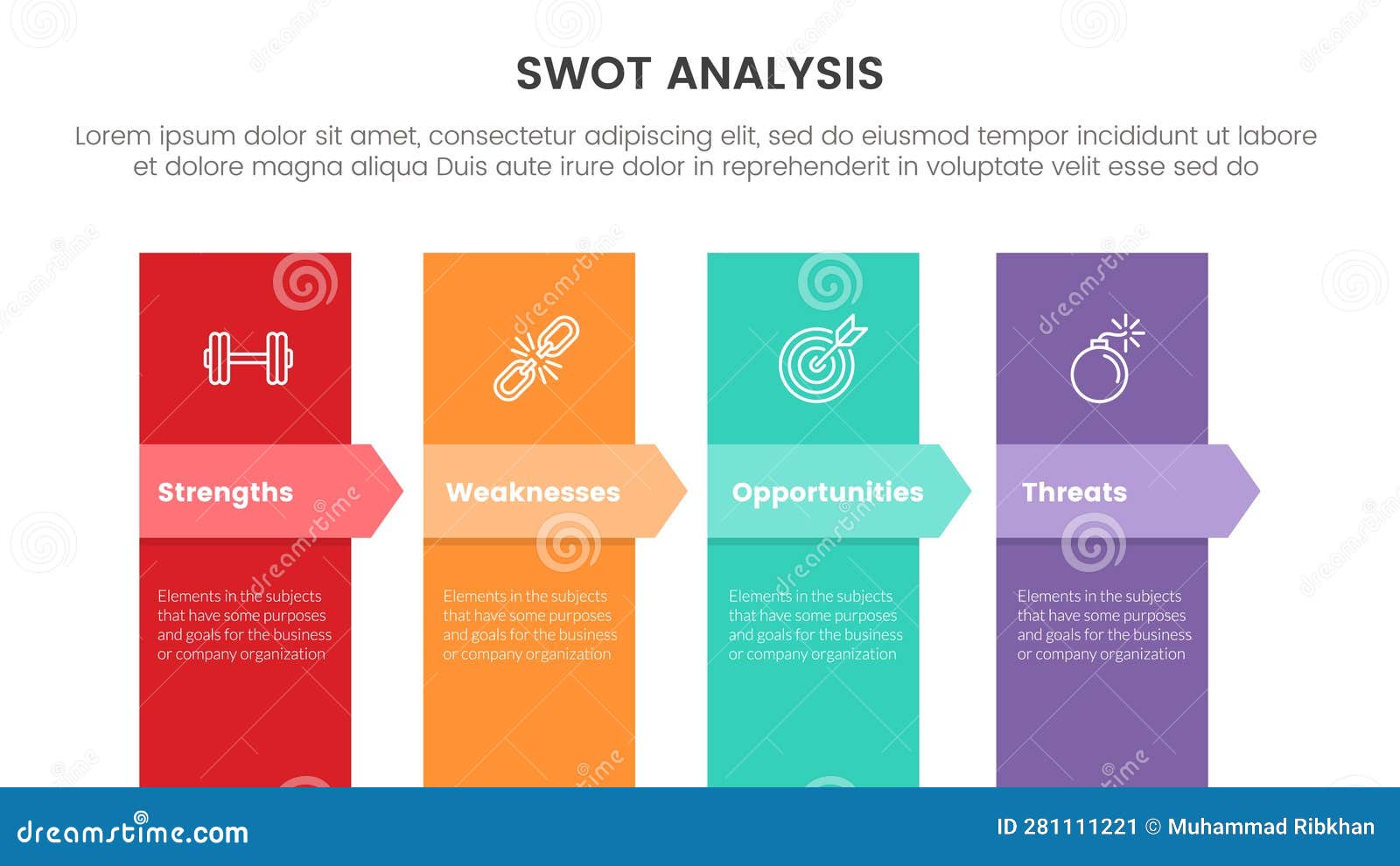 SWOT ANALYSIS

Lorem ipsum dolor sit amet, consectetur adipiscing elit, sed do eiusmod tempor incididunt ut labore et dolore magna aliqua Duis aute irure dolor in reprehenderit in voluptate velit esse sed do

Strengths

Elements in the subjects that have some purposes and goals for the business or company organization

Weaknesses

Elements in the subjects that have some purposes and goals for the business or company organization

Opportunities

Elements in the subjects that have some purposes and goals for the business or company organization

Threats

Elements in the subjects that have some purposes and goals for the business or company organization

dreamstime.com

ID 281111221 © Muhammad Ribkhan